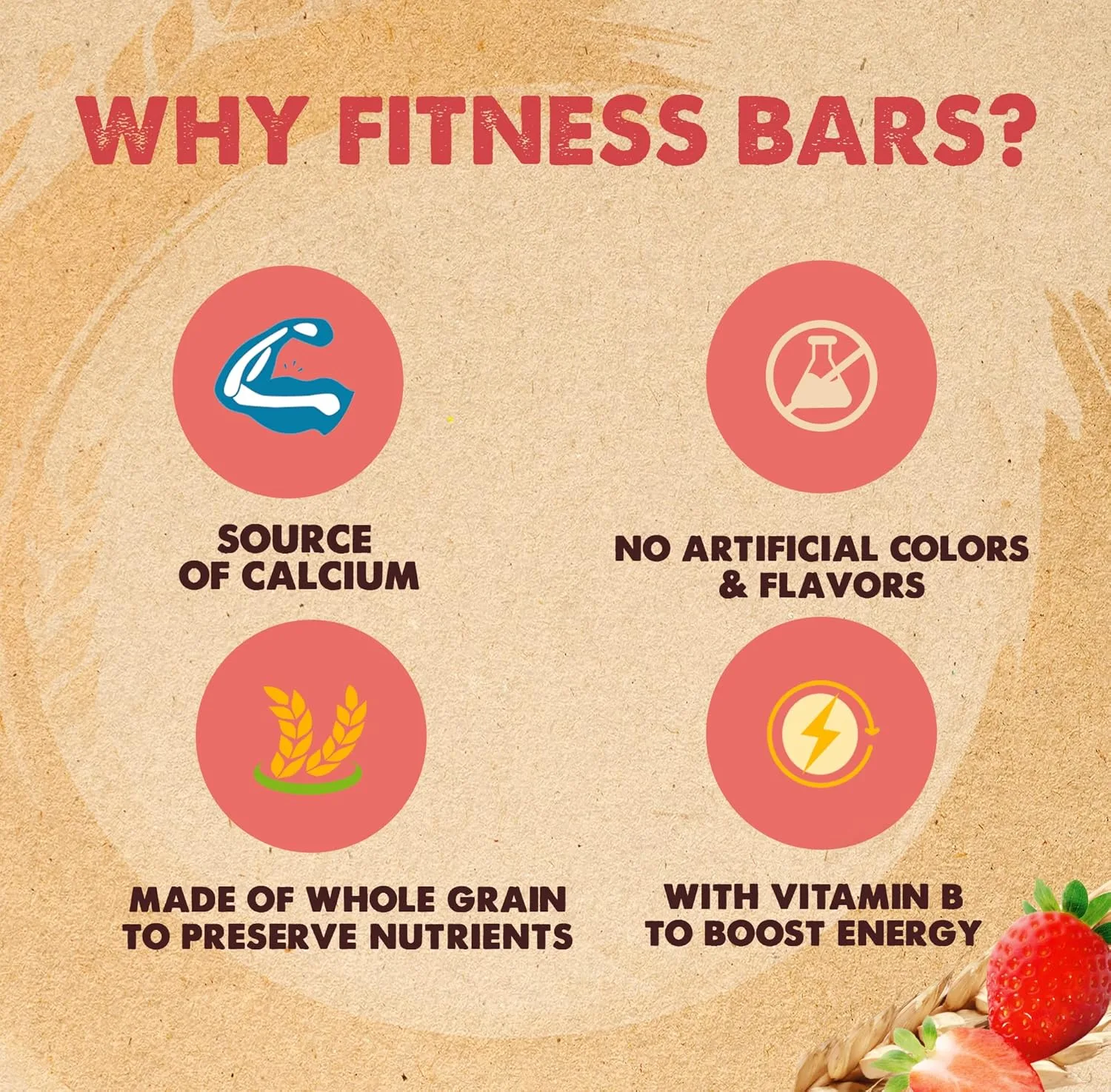 WHY FITNESS BARS?

SOURCE OF CALCIUM

NO ARTIFICIAL COLORS & FLAVORS

MADE OF WHOLE GRAIN TO PRESERVE NUTRIENTS

WITH VITAMIN B TO BOOST ENERGY